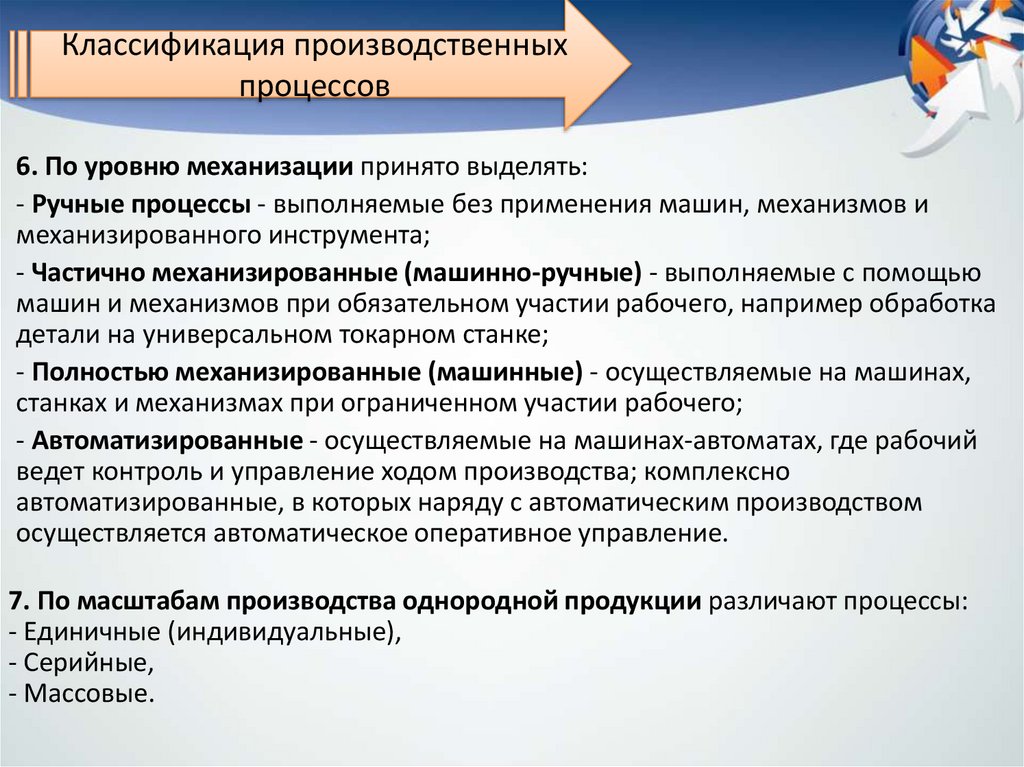 Классификация производственных процессов

6. По уровню механизации принято выделять:

- Ручные процессы - выполняемые без применения машин, механизмов и механизированного инструмента;

- Частично механизированные (машинно-ручные) - выполняемые с помощью машин и механизмов при обязательном участии рабочего, например обработка детали на универсальном токарном станке;

- Полностью механизированные (машинные) - осуществляемые на машинах, станках и механизмах при ограниченном участии рабочего;

- Автоматизированные - осуществляемые на машинах-автоматах, где рабочий ведет контроль и управление ходом производства; комплексно автоматизированные, в которых наряду с автоматическим производством осуществляется автоматическое оперативное управление.

7. По масштабам производства однородной продукции различают процессы:
- Единичные (индивидуальные),
- Серийные,
- Массовые.